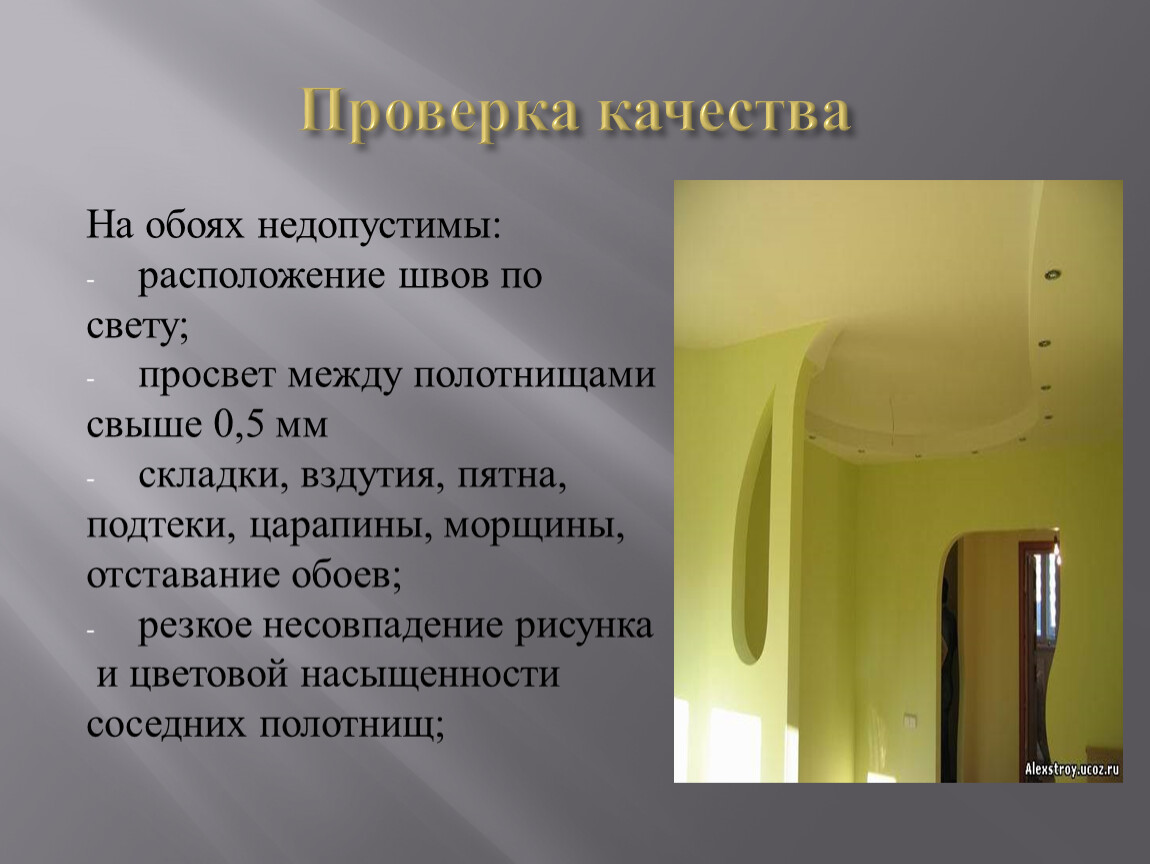 Проверка качества

На обоях недопустимы:

- расположение швов по свету;

- просвет между полотнищами свыше 0,5 мм

- складки, вздутия, пятна, подтеки, царапины, морщины, отставание обоев;

- резкое несовпадение рисунка и цветовой насыщенности соседних полотнищ;

Alexstroy.ucoz.ru